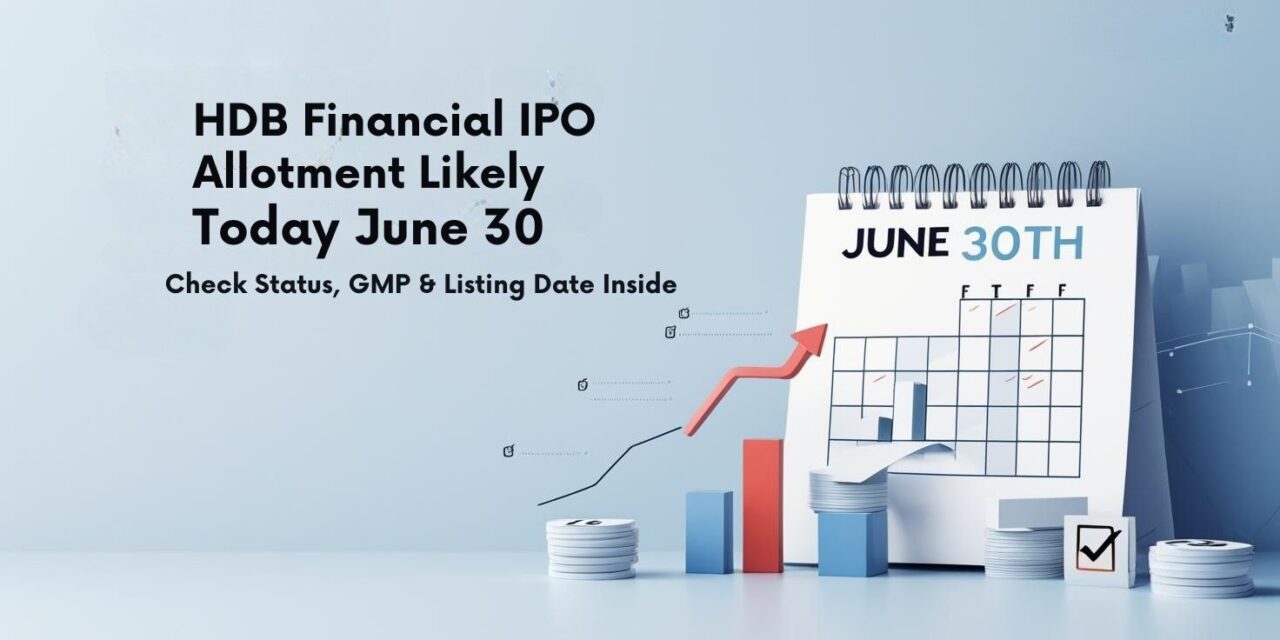 HDB Financial IPO Allotment Likely Today June 30

Check Status, GMP & Listing Date Inside

JUNE 30TH

F T F F